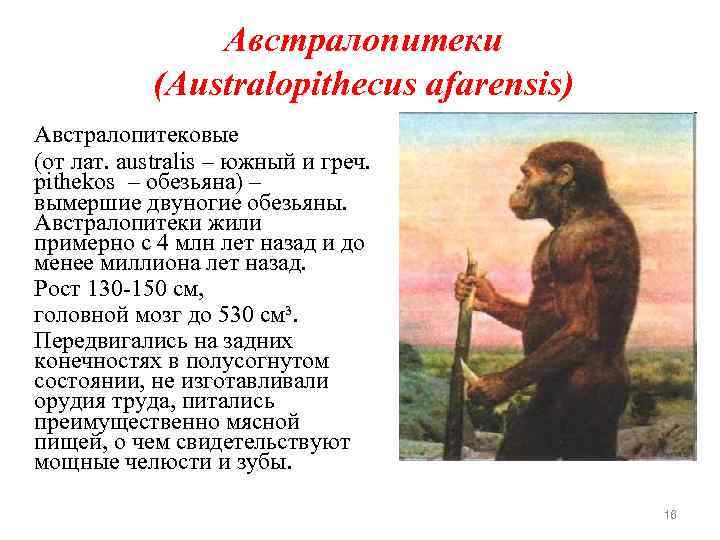 Австралопитеки
(Australopithecus afarensis)

Австралопитековые

(от лат. australis – южный и греч. pithekos – обезьяна) – вымершие двуногие обезьяны. Австралопитеки жили примерно с 4 млн лет назад и до менее миллиона лет назад.

Рост 130-150 см,

головной мозг до 530 см³.

Передвигались на задних конечностях в полусогнутом состоянии, не изготавливали орудия труда, питались преимущественно мясной пищей, о чем свидетельствуют мощные челюсти и зубы.

16